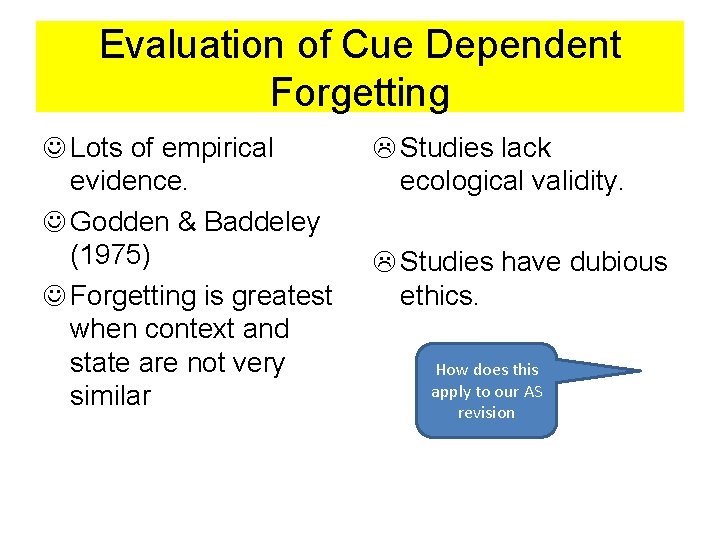 Evaluation of Cue Dependent Forgetting

☺ Lots of empirical evidence.

☺ Godden & Baddeley (1975)

☺ Forgetting is greatest when context and state are not very similar

☹ Studies lack ecological validity.

☹ Studies have dubious ethics.

How does this apply to our AS revision